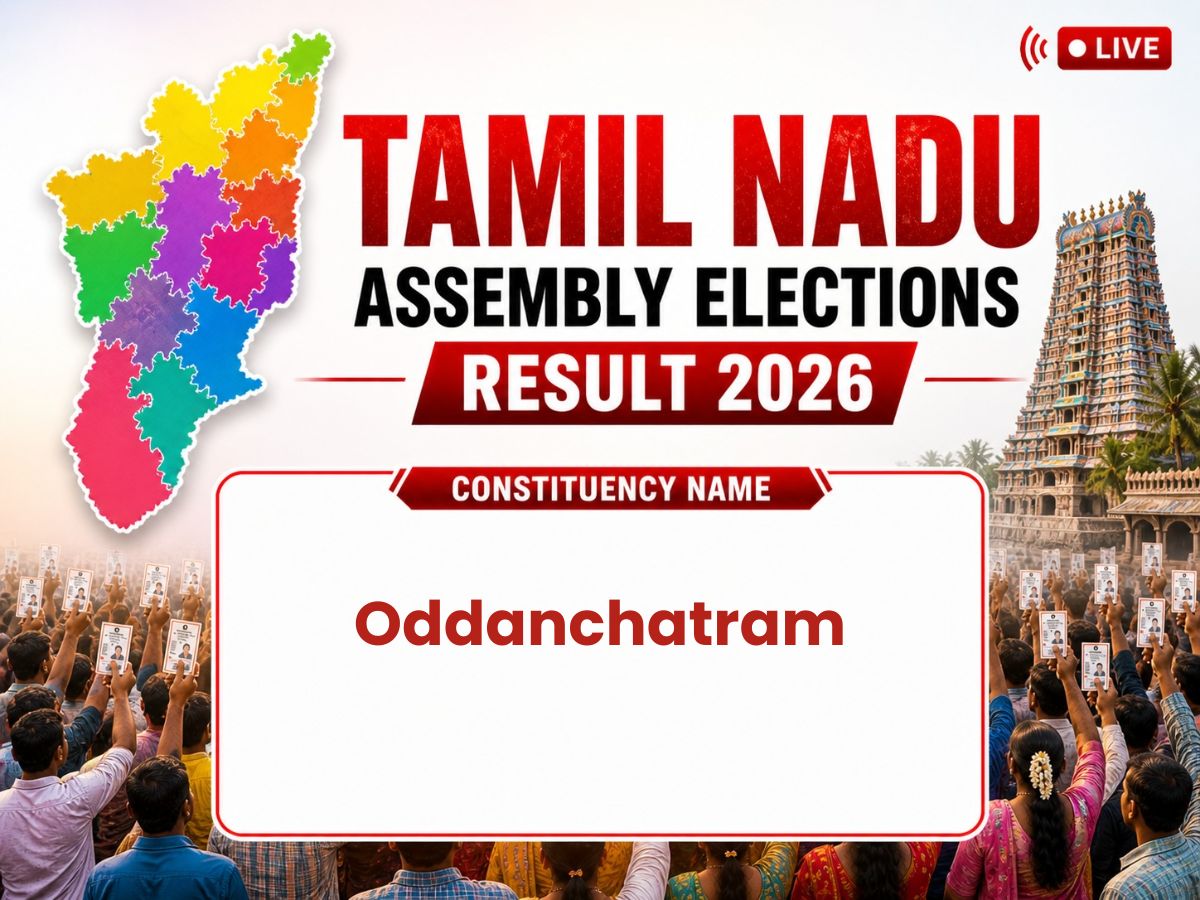 LIVE

TAMIL NADU
ASSEMBLY ELECTIONS
RESULT 2026

CONSTITUENCY NAME

Oddanchatram